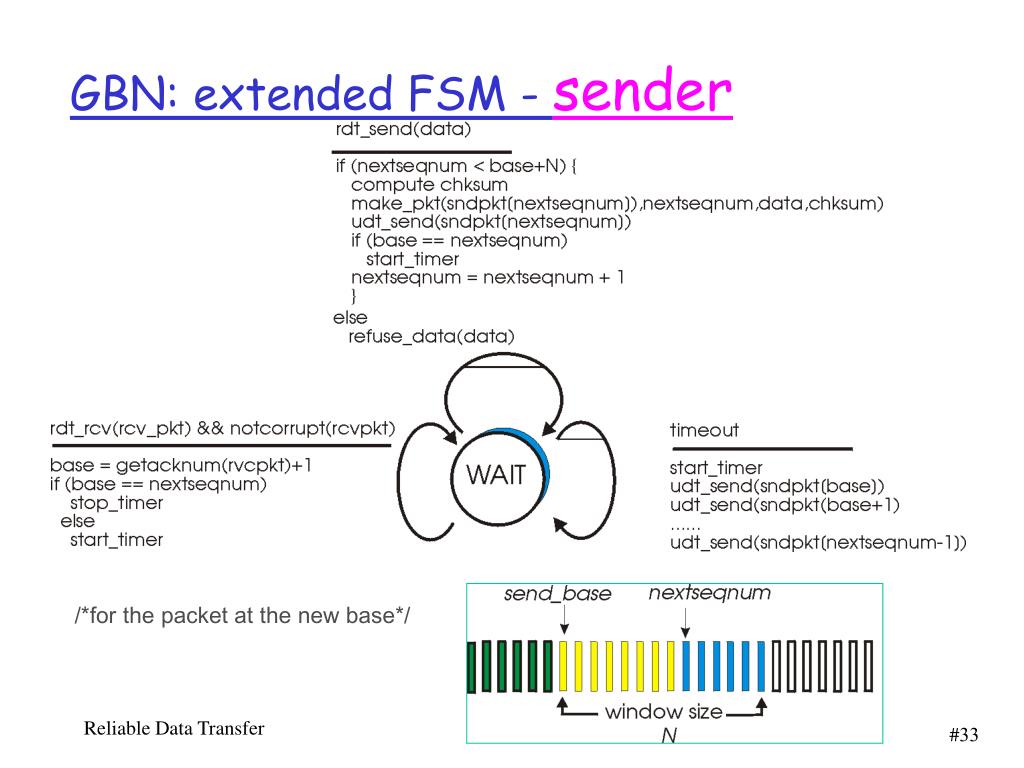 GBN: extended FSM - sender

rdt_send(data)

if (nextseqnum < base+N) {
compute chksum
make_pkt(sndpkt(nextseqnum)),nextseqnum,data,chksum)
udt_send(sndpkt(nextseqnum))
if (base == nextseqnum)
start_timer
nextseqnum = nextseqnum + 1
}
else
refuse_data(data)

rdt_rcv(rcv_pkt) && notcorrupt(rcvpkt)

base = getacknum(rvcpkt)+1
if (base == nextseqnum)
stop_timer
else
start_timer

WAIT

timeout

start_timer
udt_send(sndpkt(base))
udt_send(sndpkt(base+1)
......
udt_send(sndpkt(nextseqnum-1))

/*for the packet at the new base*/

send_base
nextseqnum

window size
N

Reliable Data Transfer

#33